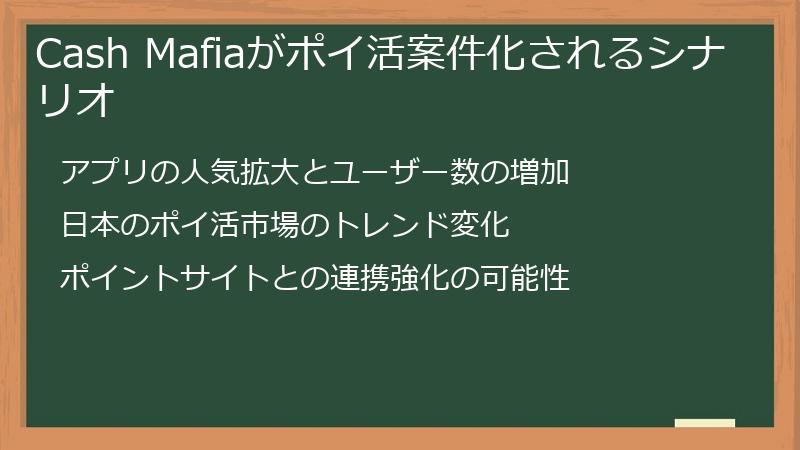 Cash Mafiaがポイ活案件化されるシナリオ

アプリの人気拡大とユーザー数の増加

日本のポイ活市場のトレンド変化

ポイントサイトとの連携強化の可能性